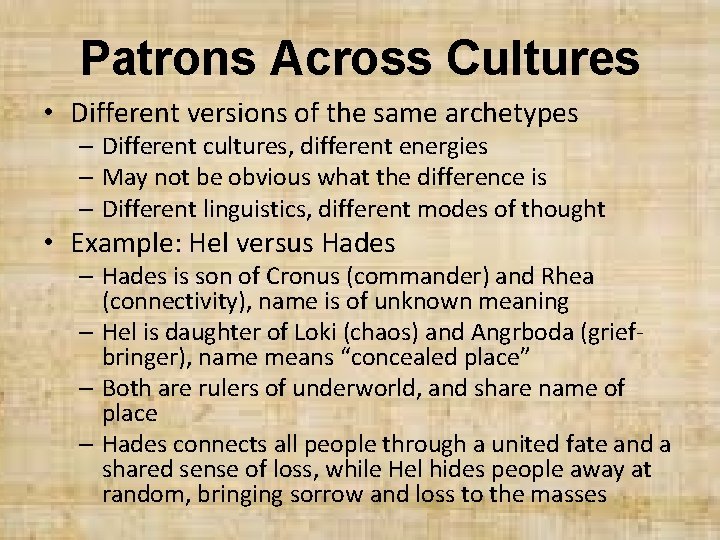 Patrons Across Cultures

• Different versions of the same archetypes
  – Different cultures, different energies
  – May not be obvious what the difference is
  – Different linguistics, different modes of thought
• Example: Hel versus Hades
  – Hades is son of Cronus (commander) and Rhea (connectivity), name is of unknown meaning
  – Hel is daughter of Loki (chaos) and Angrboda (grief-bringer), name means "concealed place"
  – Both are rulers of underworld, and share name of place
  – Hades connects all people through a united fate and a shared sense of loss, while Hel hides people away at random, bringing sorrow and loss to the masses